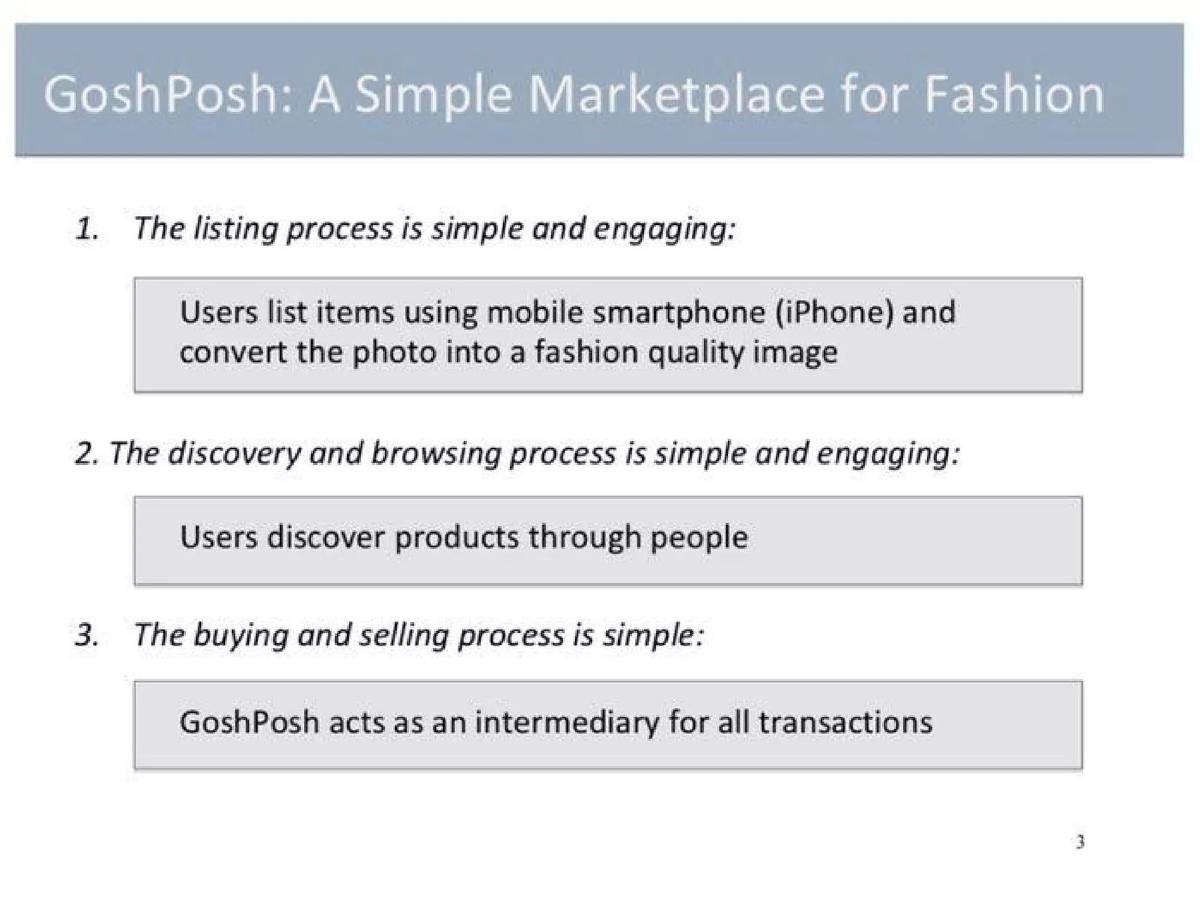 GoshPosh: A Simple Marketplace for Fashion

1. The listing process is simple and engaging:

Users list items using mobile smartphone (iPhone) and convert the photo into a fashion quality image

2. The discovery and browsing process is simple and engaging:

Users discover products through people

3. The buying and selling process is simple:

GoshPosh acts as an intermediary for all transactions

3